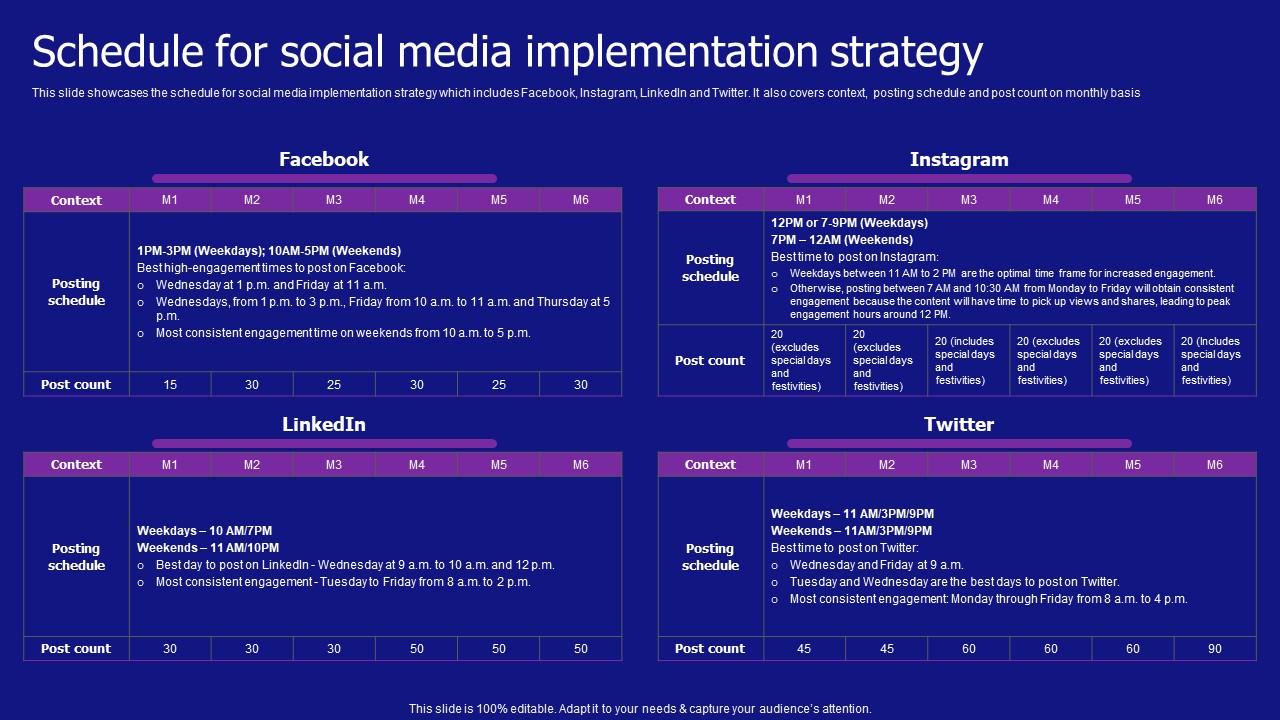 Schedule for social media implementation strategy

This slide showcases the schedule for social media implementation strategy which includes Facebook, Instagram, LinkedIn and Twitter. It also covers context, posting schedule and post count on monthly basis

Facebook

| Context | M1 | M2 | M3 | M4 | M5 | M6 |
|---|---|---|---|---|---|---|
| Posting schedule | 1PM-3PM (Weekdays); 10AM-5PM (Weekends) Best high-engagement times to post on Facebook: o Wednesday at 1 p.m. and Friday at 11 a.m. o Wednesdays, from 1 p.m. to 3 p.m., Friday from 10 a.m. to 11 a.m. and Thursday at 5 p.m. o Most consistent engagement time on weekends from 10 a.m. to 5 p.m. | | | | | |
| Post count | 15 | 30 | 25 | 30 | 25 | 30 |

Instagram

| Context | M1 | M2 | M3 | M4 | M5 | M6 |
|---|---|---|---|---|---|---|
| Posting schedule | 12PM or 7-9PM (Weekdays) 7PM – 12AM (Weekends) Best time to post on Instagram: o Weekdays between 11 AM to 2 PM are the optimal time frame for increased engagement. o Otherwise, posting between 7 AM and 10:30 AM from Monday to Friday will obtain consistent engagement because the content will have time to pick up views and shares, leading to peak engagement hours around 12 PM. | | | | | |
| Post count | 20 (excludes special days and festivities) | 20 (excludes special days and festivities) | 20 (includes special days and festivities) | 20 (excludes special days and festivities) | 20 (excludes special days and festivities) | 20 (Includes special days and festivities) |

LinkedIn

| Context | M1 | M2 | M3 | M4 | M5 | M6 |
|---|---|---|---|---|---|---|
| Posting schedule | Weekdays – 10 AM/7PM Weekends – 11 AM/10PM o Best day to post on LinkedIn - Wednesday at 9 a.m. to 10 a.m. and 12 p.m. o Most consistent engagement - Tuesday to Friday from 8 a.m. to 2 p.m. | | | | | |
| Post count | 30 | 30 | 30 | 50 | 50 | 50 |

Twitter

| Context | M1 | M2 | M3 | M4 | M5 | M6 |
|---|---|---|---|---|---|---|
| Posting schedule | Weekdays – 11 AM/3PM/9PM Weekends – 11AM/3PM/9PM Best time to post on Twitter: o Wednesday and Friday at 9 a.m. o Tuesday and Wednesday are the best days to post on Twitter. o Most consistent engagement: Monday through Friday from 8 a.m. to 4 p.m. | | | | | |
| Post count | 45 | 45 | 60 | 60 | 60 | 90 |

This slide is 100% editable. Adapt it to your needs & capture your audience's attention.